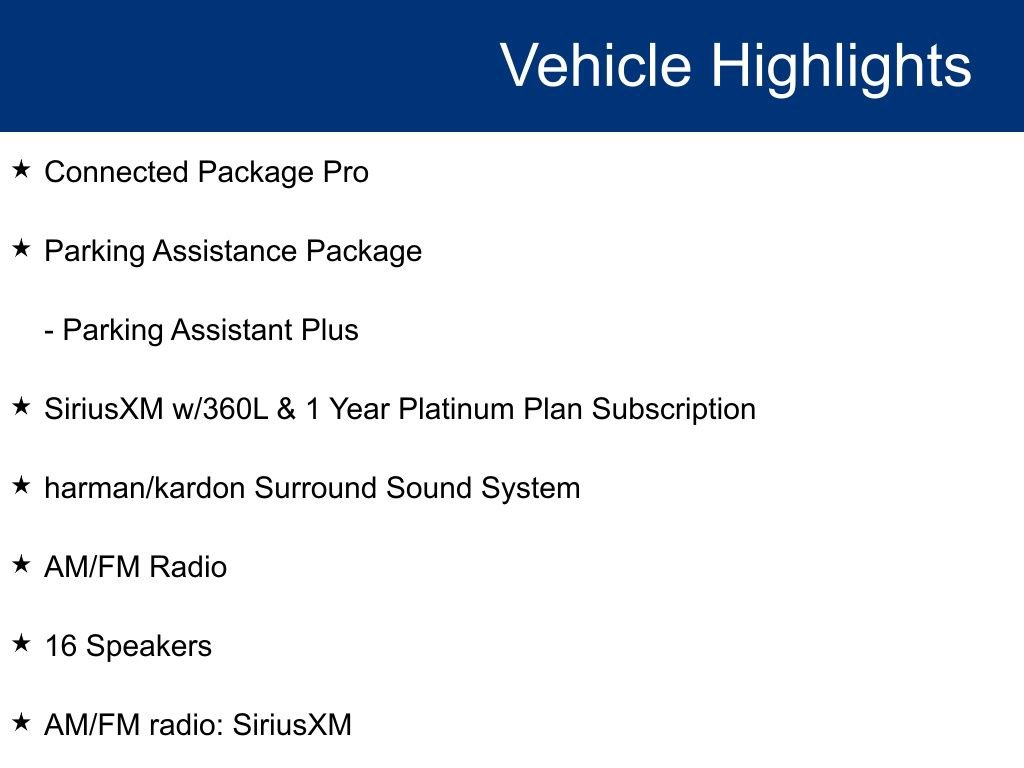 Vehicle Highlights

★ Connected Package Pro

★ Parking Assistance Package

- Parking Assistant Plus

★ SiriusXM w/360L & 1 Year Platinum Plan Subscription

★ harman/kardon Surround Sound System

★ AM/FM Radio

★ 16 Speakers

★ AM/FM radio: SiriusXM